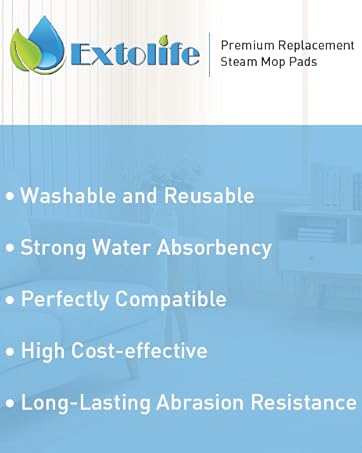 Extolife

Premium Replacement
Steam Mop Pads

• Washable and Reusable

• Strong Water Absorbency

• Perfectly Compatible

• High Cost-effective

• Long-Lasting Abrasion Resistance